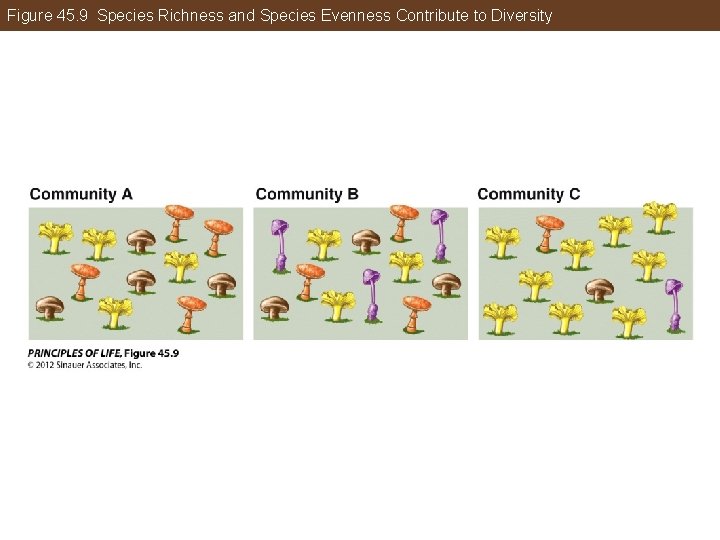 Figure 45.9 Species Richness and Species Evenness Contribute to Diversity

Community A

Community B

Community C

PRINCIPLES OF LIFE, Figure 45.9
© 2012 Sinauer Associates, Inc.